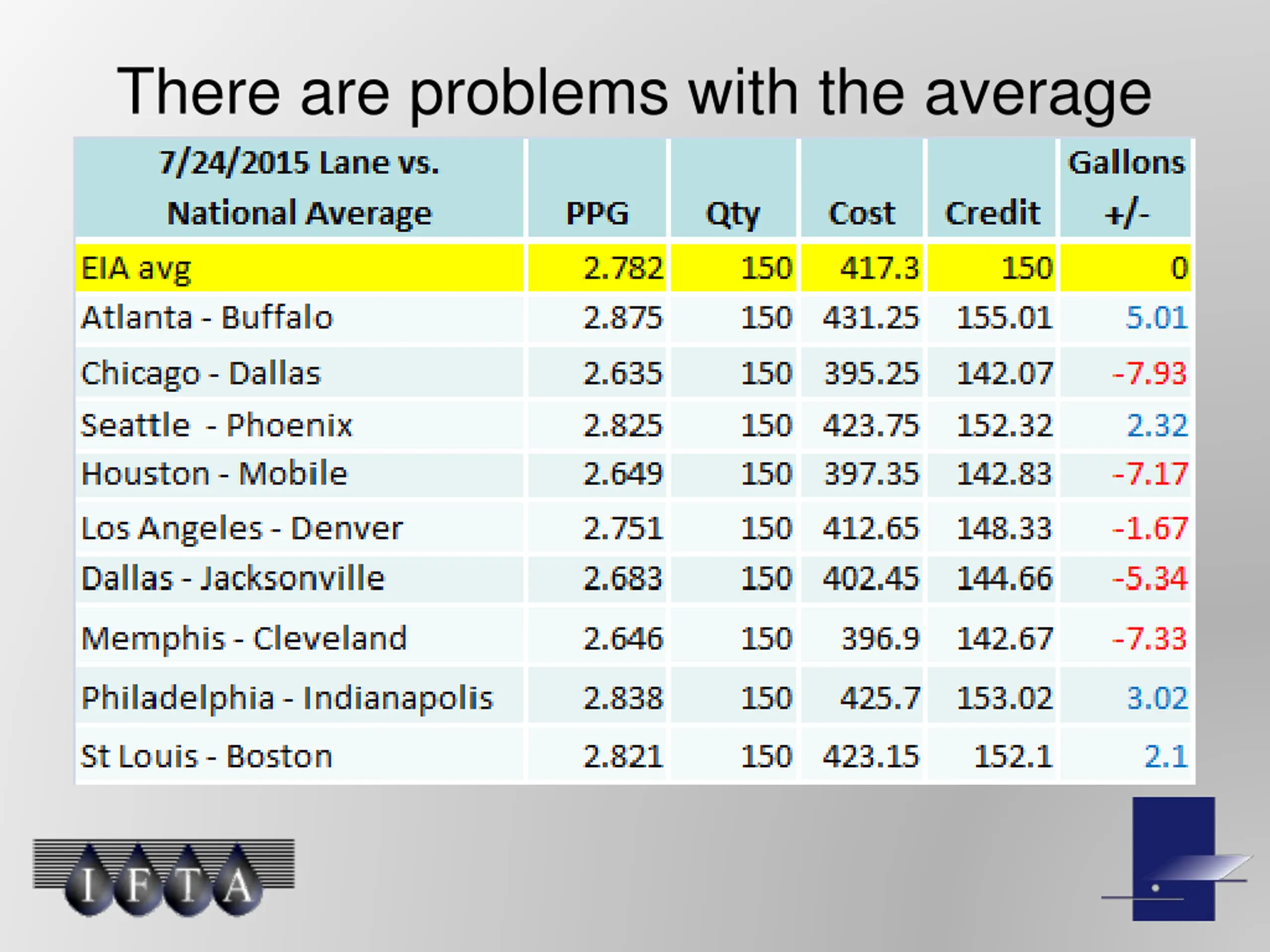 There are problems with the average

| 7/24/2015 Lane vs. National Average | PPG | Qty | Cost | Credit | Gallons +/- |
|---|---|---|---|---|---|
| EIA avg | 2.782 | 150 | 417.3 | 150 | 0 |
| Atlanta - Buffalo | 2.875 | 150 | 431.25 | 155.01 | 5.01 |
| Chicago - Dallas | 2.635 | 150 | 395.25 | 142.07 | -7.93 |
| Seattle - Phoenix | 2.825 | 150 | 423.75 | 152.32 | 2.32 |
| Houston - Mobile | 2.649 | 150 | 397.35 | 142.83 | -7.17 |
| Los Angeles - Denver | 2.751 | 150 | 412.65 | 148.33 | -1.67 |
| Dallas - Jacksonville | 2.683 | 150 | 402.45 | 144.66 | -5.34 |
| Memphis - Cleveland | 2.646 | 150 | 396.9 | 142.67 | -7.33 |
| Philadelphia - Indianapolis | 2.838 | 150 | 425.7 | 153.02 | 3.02 |
| St Louis - Boston | 2.821 | 150 | 423.15 | 152.1 | 2.1 |

IFTA